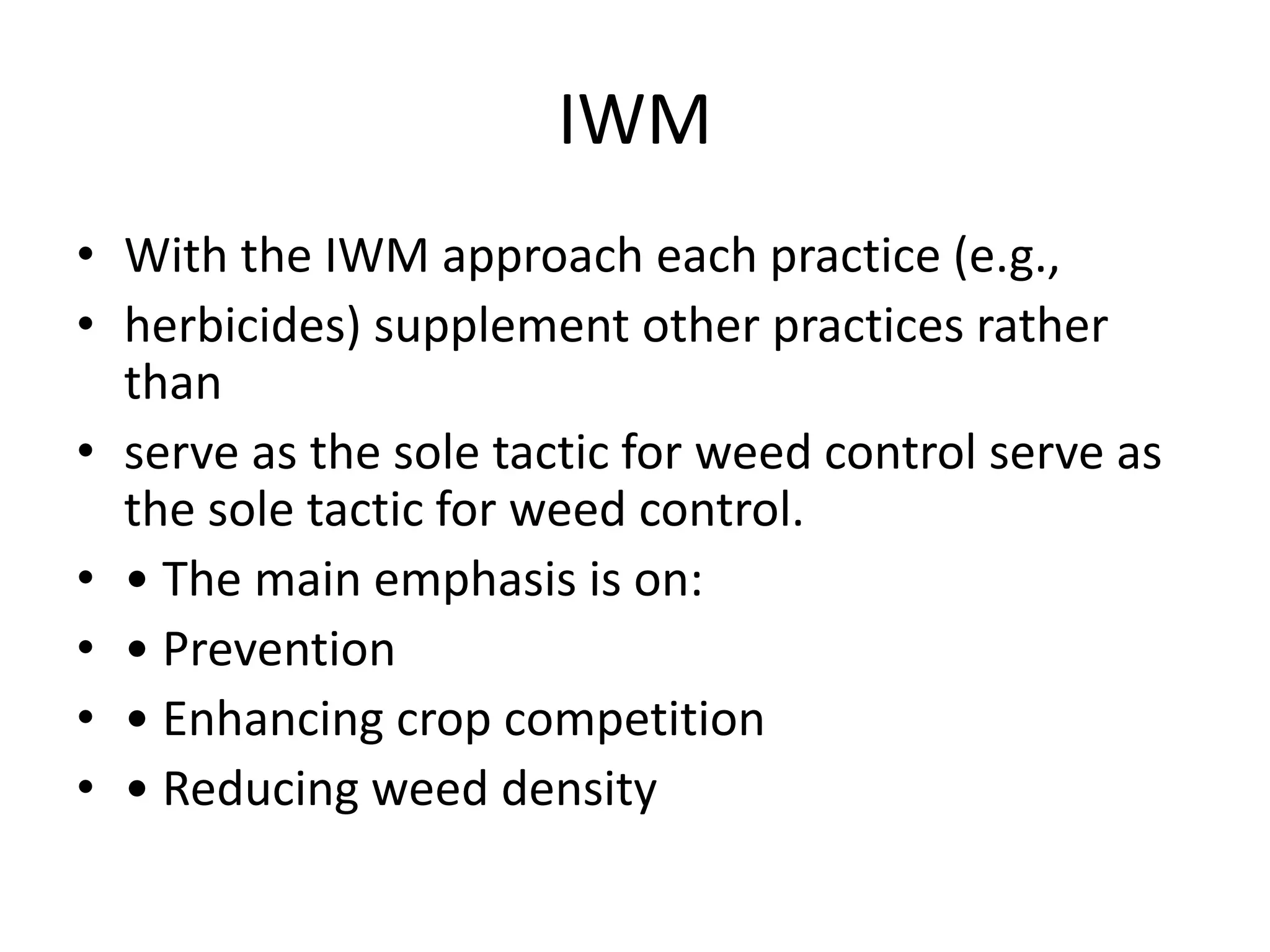 IWM

• With the IWM approach each practice (e.g.,
• herbicides) supplement other practices rather than
• serve as the sole tactic for weed control serve as the sole tactic for weed control.
• • The main emphasis is on:
• • Prevention
• • Enhancing crop competition
• • Reducing weed density